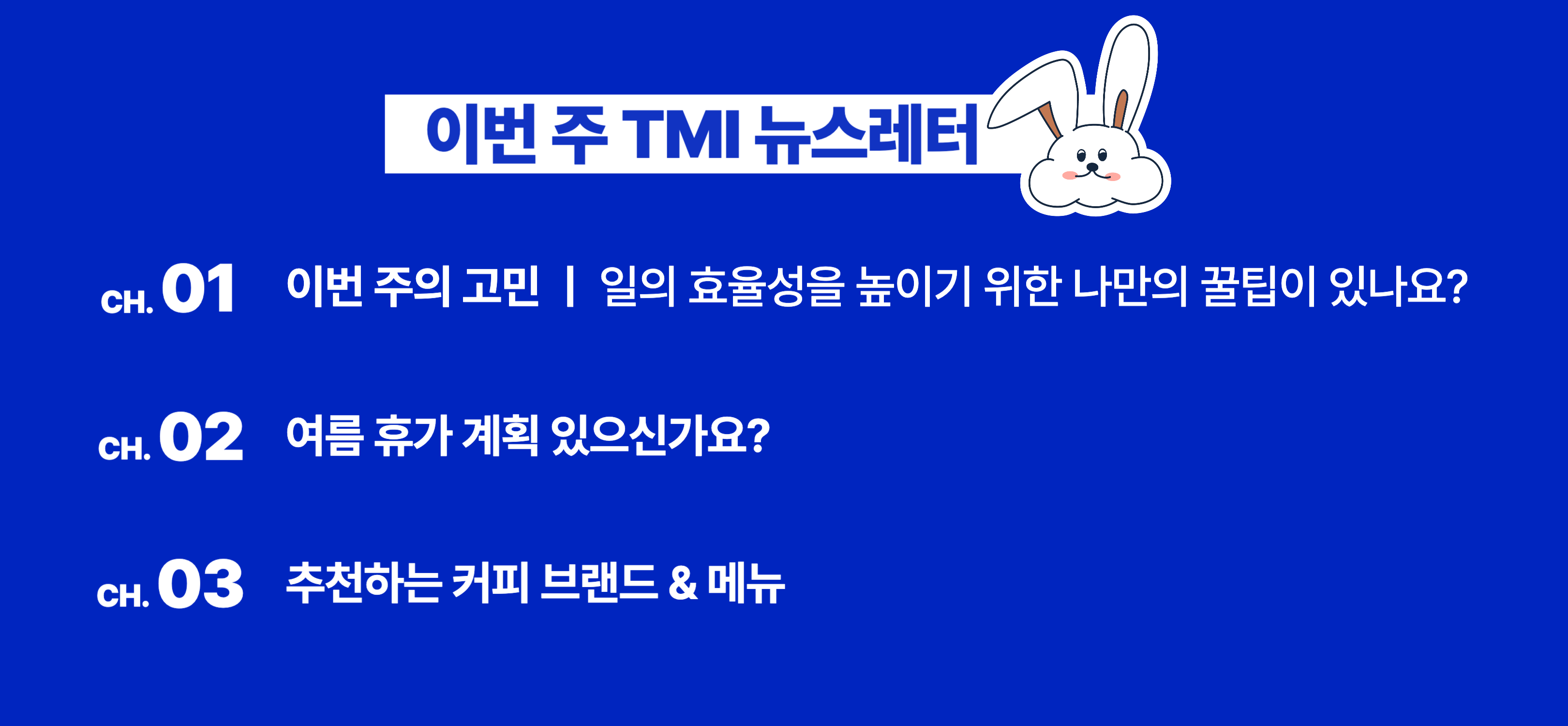 이번 주 TMI 뉴스레터

CH. 01 이번 주의 고민 | 일의 효율성을 높이기 위한 나만의 꿀팁이 있나요?

CH. 02 여름 휴가 계획 있으신가요?

CH. 03 추천하는 커피 브랜드 & 메뉴